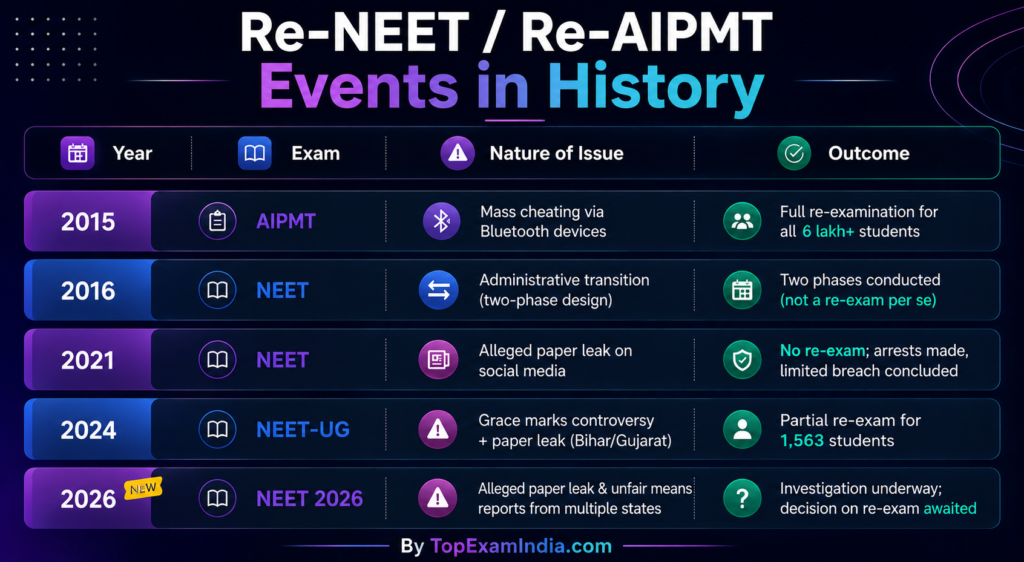 Re-NEET / Re-AIPMT
Events in History

| Year | Exam | Nature of Issue | Outcome |
|---|---|---|---|
| 2015 | AIPMT | Mass cheating via Bluetooth devices | Full re-examination for all 6 lakh+ students |
| 2016 | NEET | Administrative transition (two-phase design) | Two phases conducted (not a re-exam per se) |
| 2021 | NEET | Alleged paper leak on social media | No re-exam; arrests made, limited breach concluded |
| 2024 | NEET-UG | Grace marks controversy + paper leak (Bihar/Gujarat) | Partial re-exam for 1,563 students |
| 2026 NEW | NEET 2026 | Alleged paper leak & unfair means reports from multiple states | Investigation underway; decision on re-exam awaited |

By TopExamIndia.com